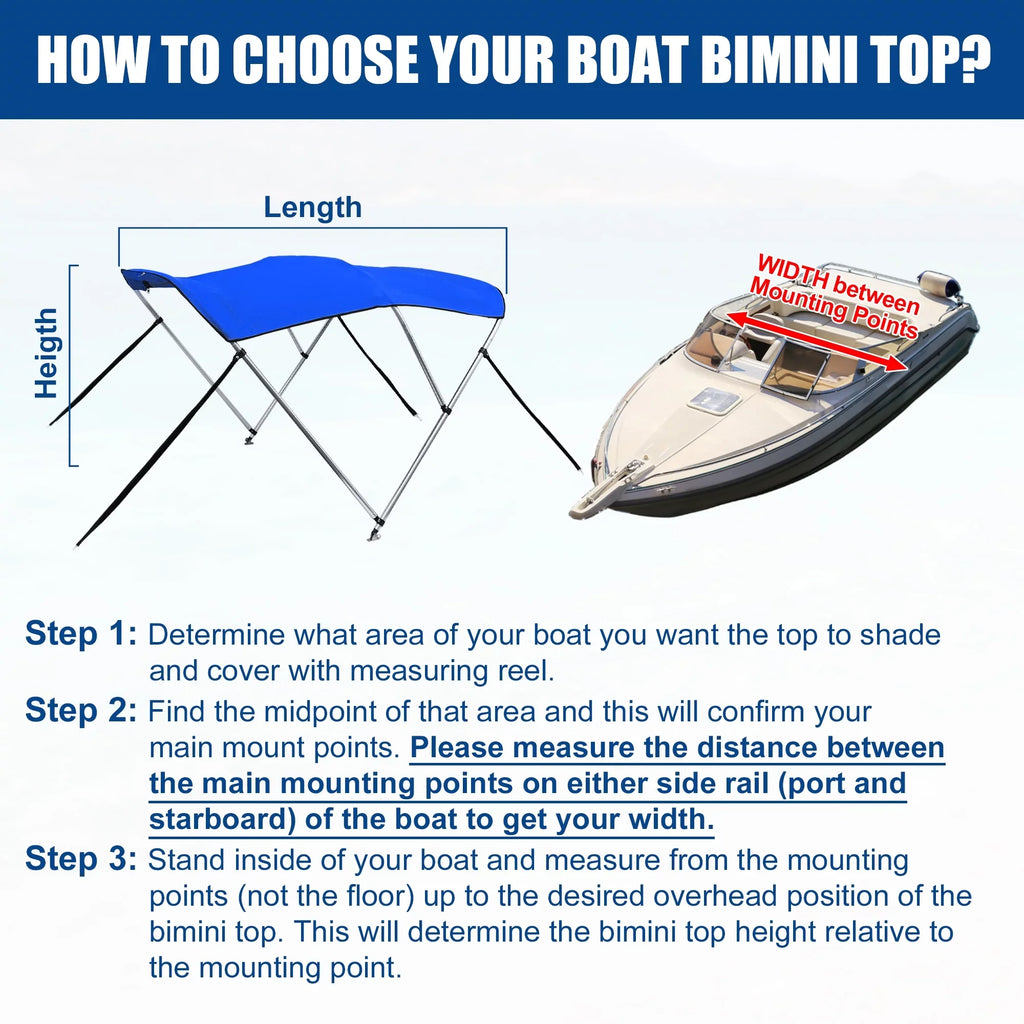 HOW TO CHOOSE YOUR BOAT BIMINI TOP?

Length

Heigth

WIDTH between Mounting Points

Step 1: Determine what area of your boat you want the top to shade and cover with measuring reel.

Step 2: Find the midpoint of that area and this will confirm your main mount points. Please measure the distance between the main mounting points on either side rail (port and starboard) of the boat to get your width.

Step 3: Stand inside of your boat and measure from the mounting points (not the floor) up to the desired overhead position of the bimini top. This will determine the bimini top height relative to the mounting point.